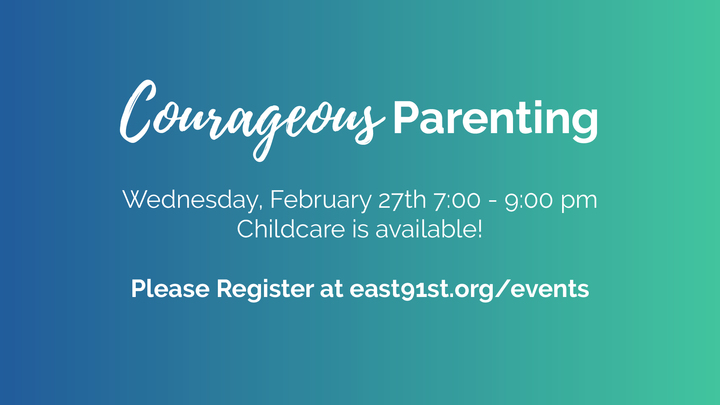 Courageous Parenting

Wednesday, February 27th 7:00 - 9:00 pm
Childcare is available!

Please Register at east91st.org/events